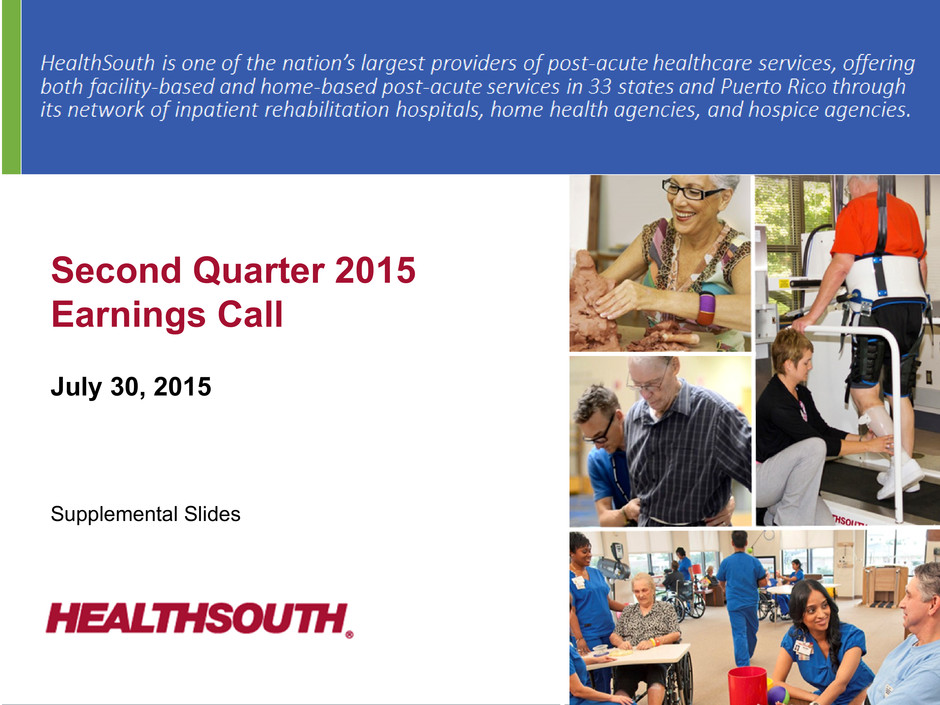 HealthSouth is one of the nation's largest providers of post-acute healthcare services, offering both facility-based and home-based post-acute services in 33 states and Puerto Rico through its network of inpatient rehabilitation hospitals, home health agencies, and hospice agencies.

Second Quarter 2015
Earnings Call

July 30, 2015

Supplemental Slides

HEALTHSOUTH®